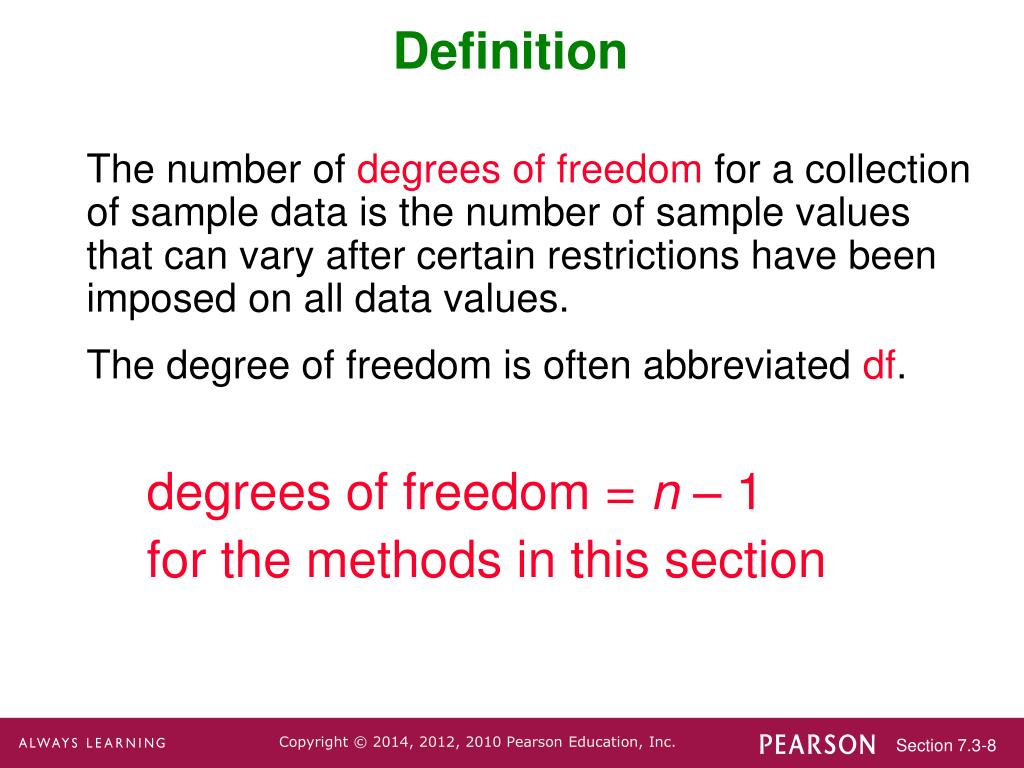 Definition

The number of degrees of freedom for a collection of sample data is the number of sample values that can vary after certain restrictions have been imposed on all data values.

The degree of freedom is often abbreviated df.

degrees of freedom = $n - 1$
for the methods in this section

ALWAYS LEARNING

Copyright © 2014, 2012, 2010 Pearson Education, Inc.

PEARSON

Section 7.3-8